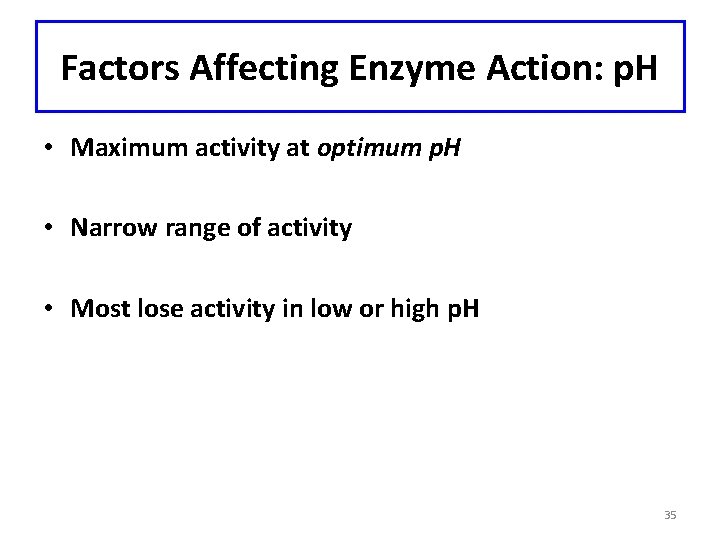 Factors Affecting Enzyme Action: pH

• Maximum activity at optimum pH

• Narrow range of activity

• Most lose activity in low or high pH

35